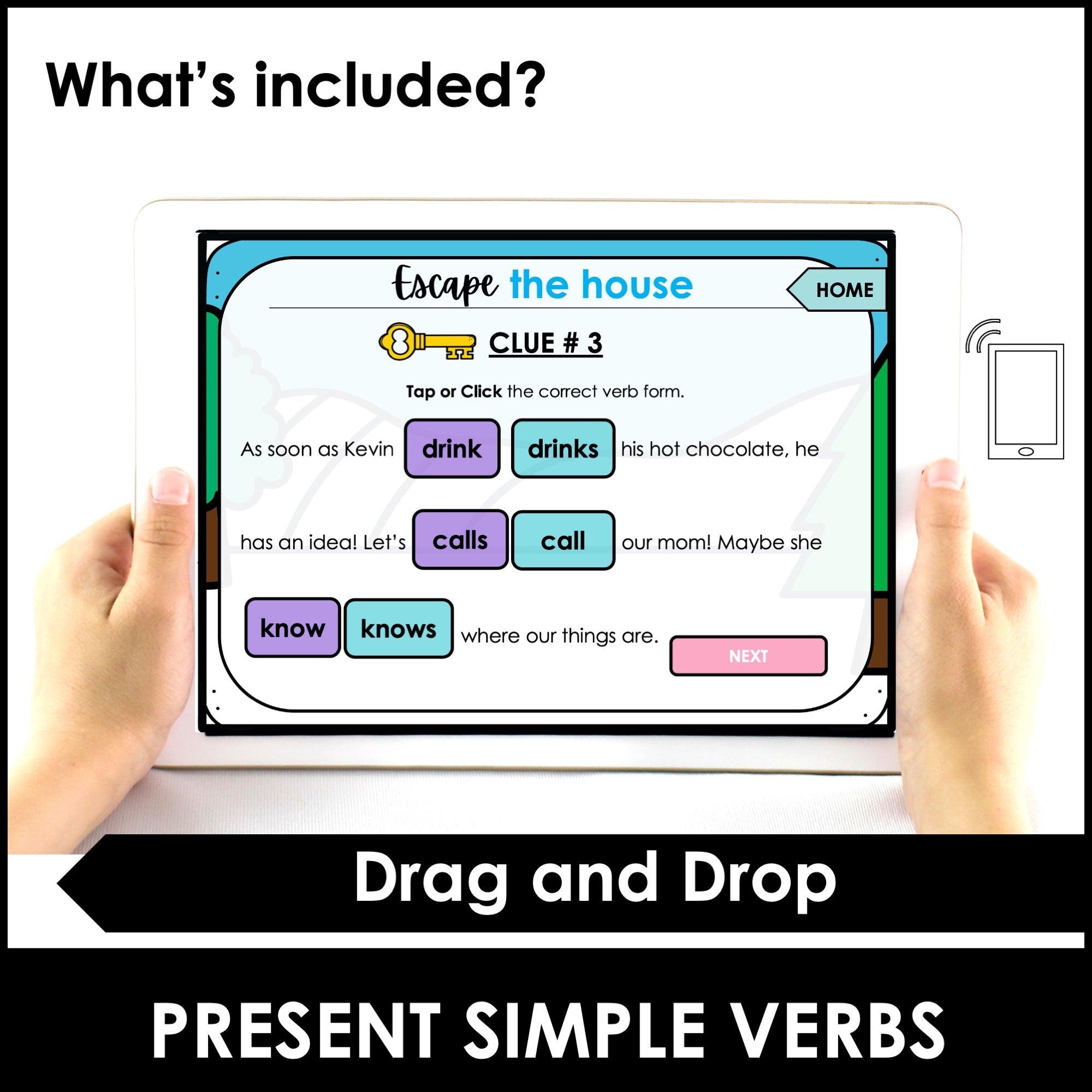 What's included?

Escape the house

HOME

CLUE # 3

Tap or Click the correct verb form.

As soon as Kevin drink drinks his hot chocolate, he has an idea! Let's calls call our mom! Maybe she know knows where our things are.

NEXT

Drag and Drop

PRESENT SIMPLE VERBS